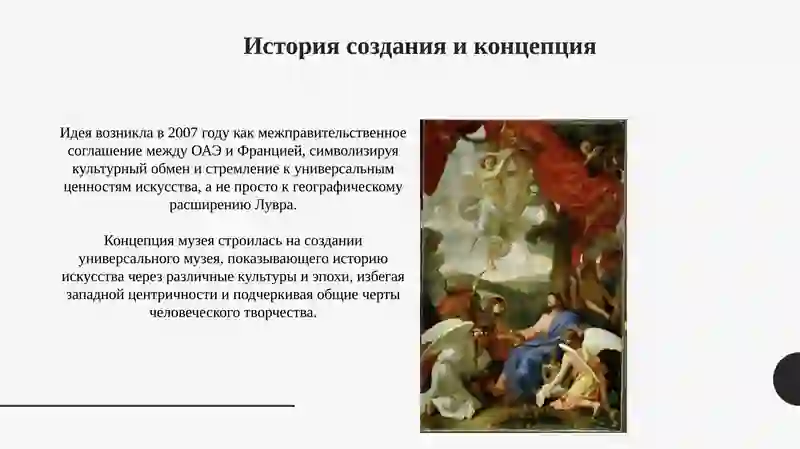 История создания и концепция

Идея возникла в 2007 году как межправительственное соглашение между ОАЭ и Францией, символизируя культурный обмен и стремление к универсальным ценностям искусства, а не просто к географическому расширению Лувра.

Концепция музея строилась на создании универсального музея, показывающего историю искусства через различные культуры и эпохи, избегая западной центричности и подчеркивая общие черты человеческого творчества.